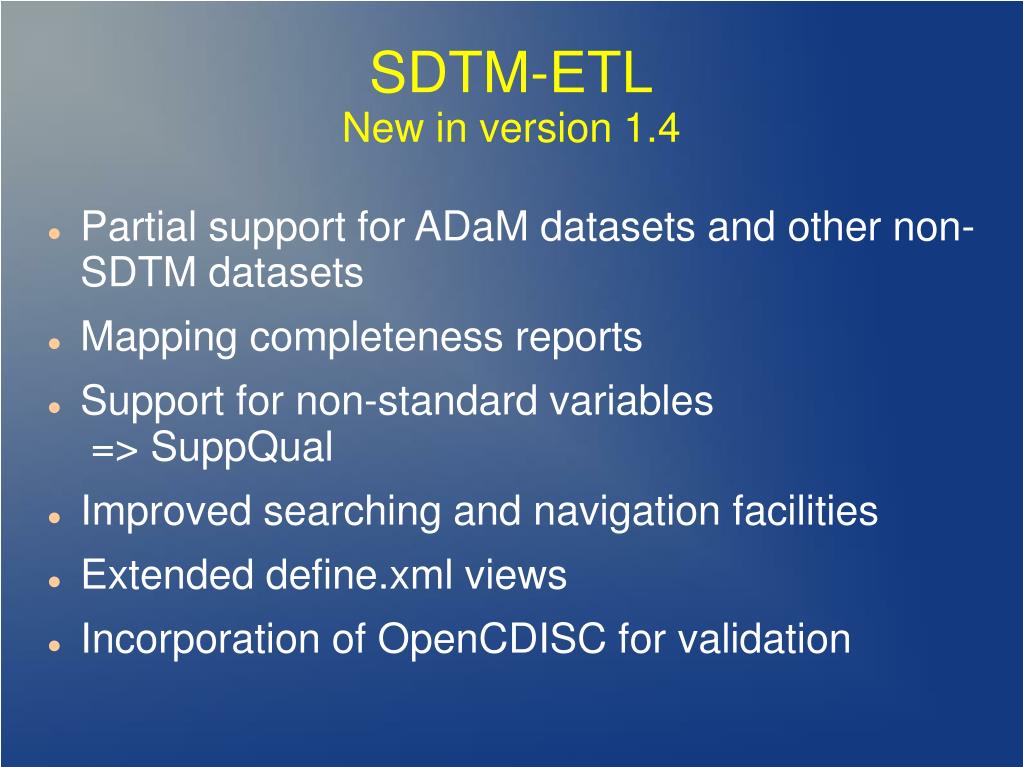 SDTM-ETL
New in version 1.4

- Partial support for ADaM datasets and other non-SDTM datasets
- Mapping completeness reports
- Support for non-standard variables
=> SuppQual
- Improved searching and navigation facilities
- Extended define.xml views
- Incorporation of OpenCDISC for validation